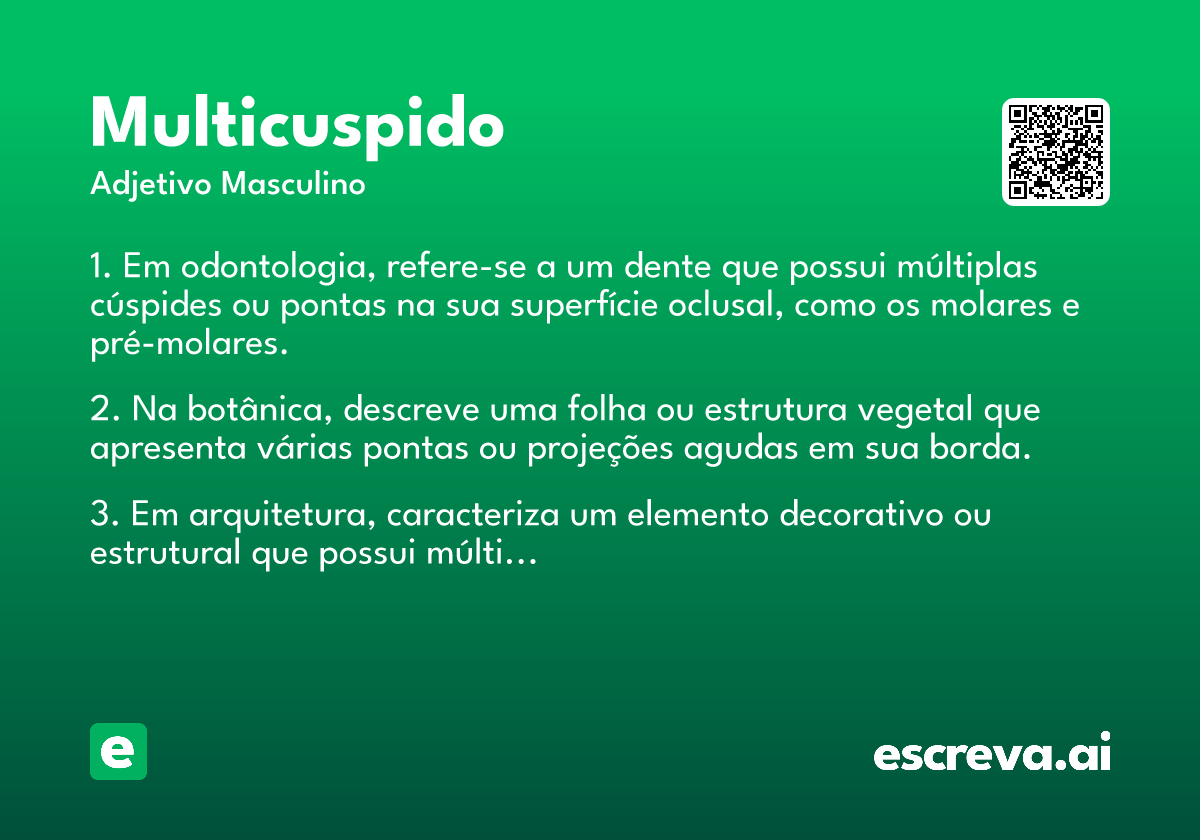 Multicuspido
Adjetivo Masculino

1. Em odontologia, refere-se a um dente que possui múltiplas cúspides ou pontas na sua superfície oclusal, como os molares e pré-molares.

2. Na botânica, descreve uma folha ou estrutura vegetal que apresenta várias pontas ou projeções agudas em sua borda.

3. Em arquitetura, caracteriza um elemento decorativo ou estrutural que possui múlti...

e

escreva.ai